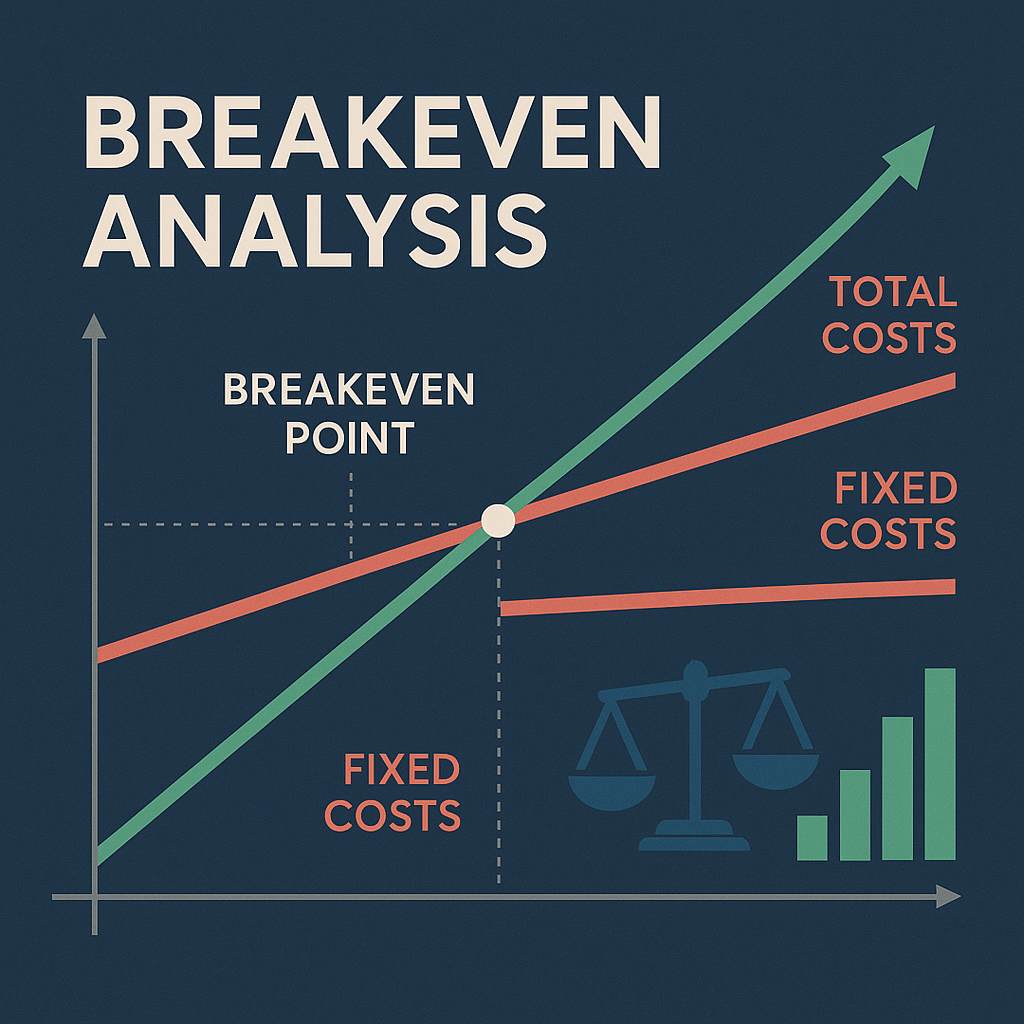 BREAKEVEN ANALYSIS

TOTAL COSTS

BREAKEVEN POINT

FIXED COSTS

FIXED COSTS